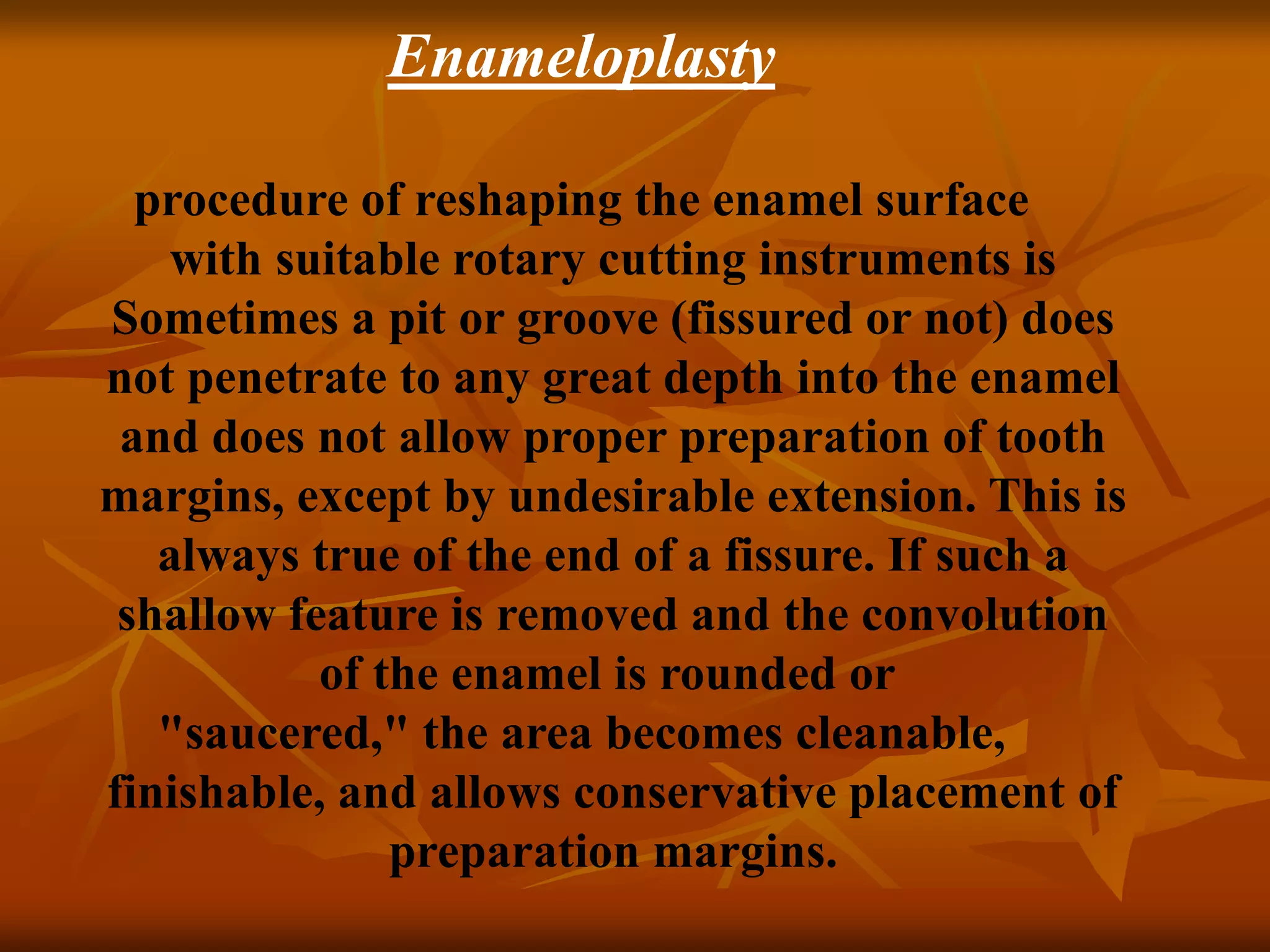 Enameloplasty

procedure of reshaping the enamel surface with suitable rotary cutting instruments is Sometimes a pit or groove (fissured or not) does not penetrate to any great depth into the enamel and does not allow proper preparation of tooth margins, except by undesirable extension. This is always true of the end of a fissure. If such a shallow feature is removed and the convolution of the enamel is rounded or "saucered," the area becomes cleanable, finishable, and allows conservative placement of preparation margins.